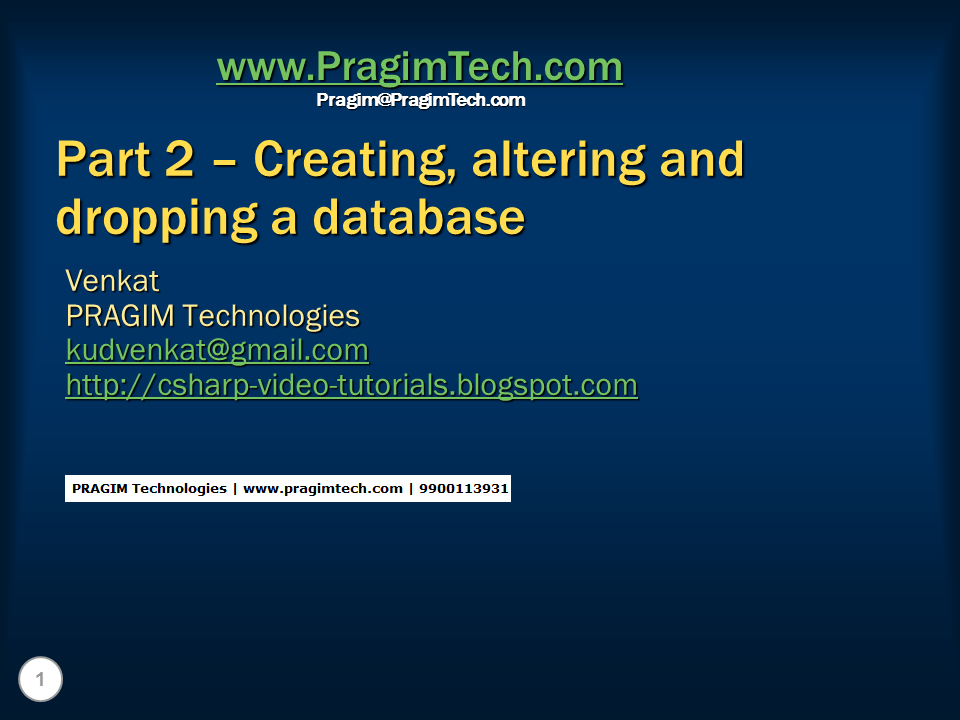 www.PragimTech.com
Pragim@PragimTech.com

Part 2 – Creating, altering and dropping a database

Venkat
PRAGIM Technologies
kudvenkat@gmail.com
http://csharp-video-tutorials.blogspot.com

PRAGIM Technologies | www.pragimtech.com | 9900113931

1